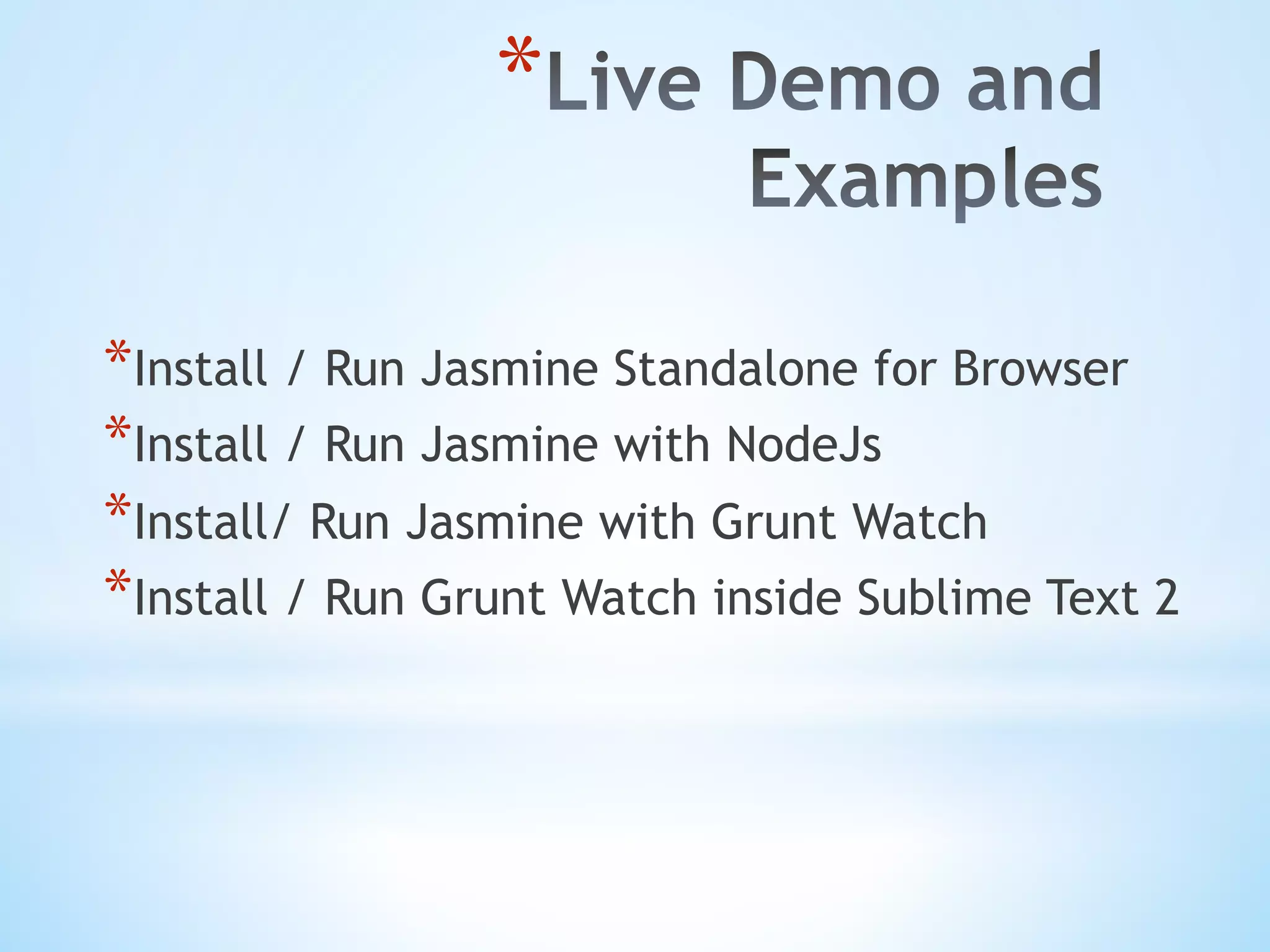 *Live Demo and Examples

*Install / Run Jasmine Standalone for Browser
*Install / Run Jasmine with NodeJs
*Install/ Run Jasmine with Grunt Watch
*Install / Run Grunt Watch inside Sublime Text 2